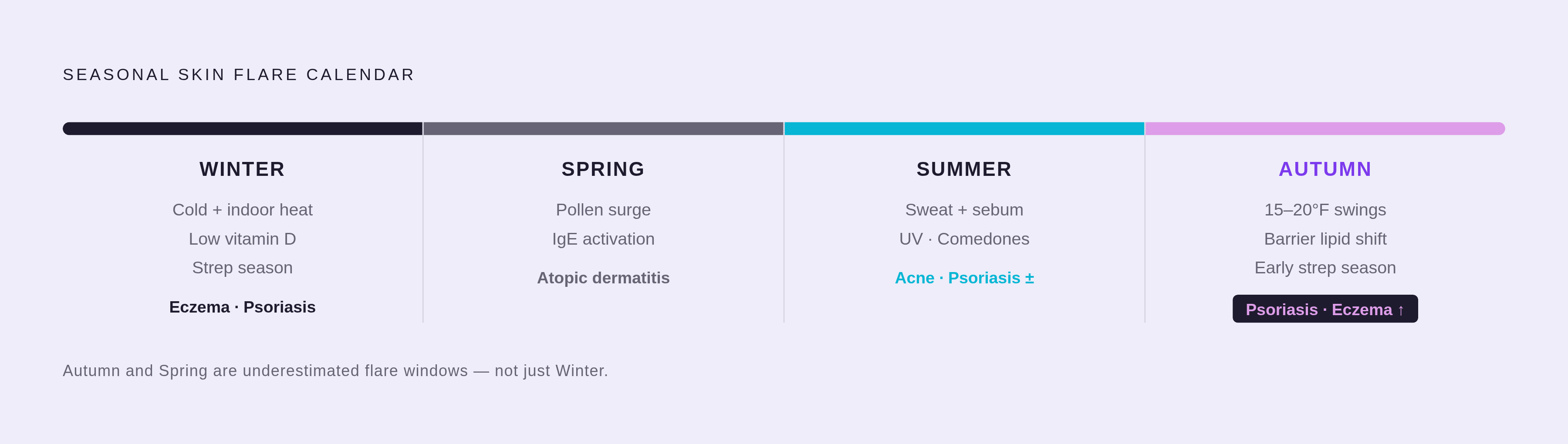 SEASONAL SKIN FLARE CALENDAR

WINTER

Cold + indoor heat

Low vitamin D

Strep season

Eczema · Psoriasis

SPRING

Pollen surge

IgE activation

Atopic dermatitis

SUMMER

Sweat + sebum

UV · Comedones

Acne · Psoriasis ±

AUTUMN

15–20°F swings

Barrier lipid shift

Early strep season

Psoriasis · Eczema ↑

Autumn and Spring are underestimated flare windows — not just Winter.